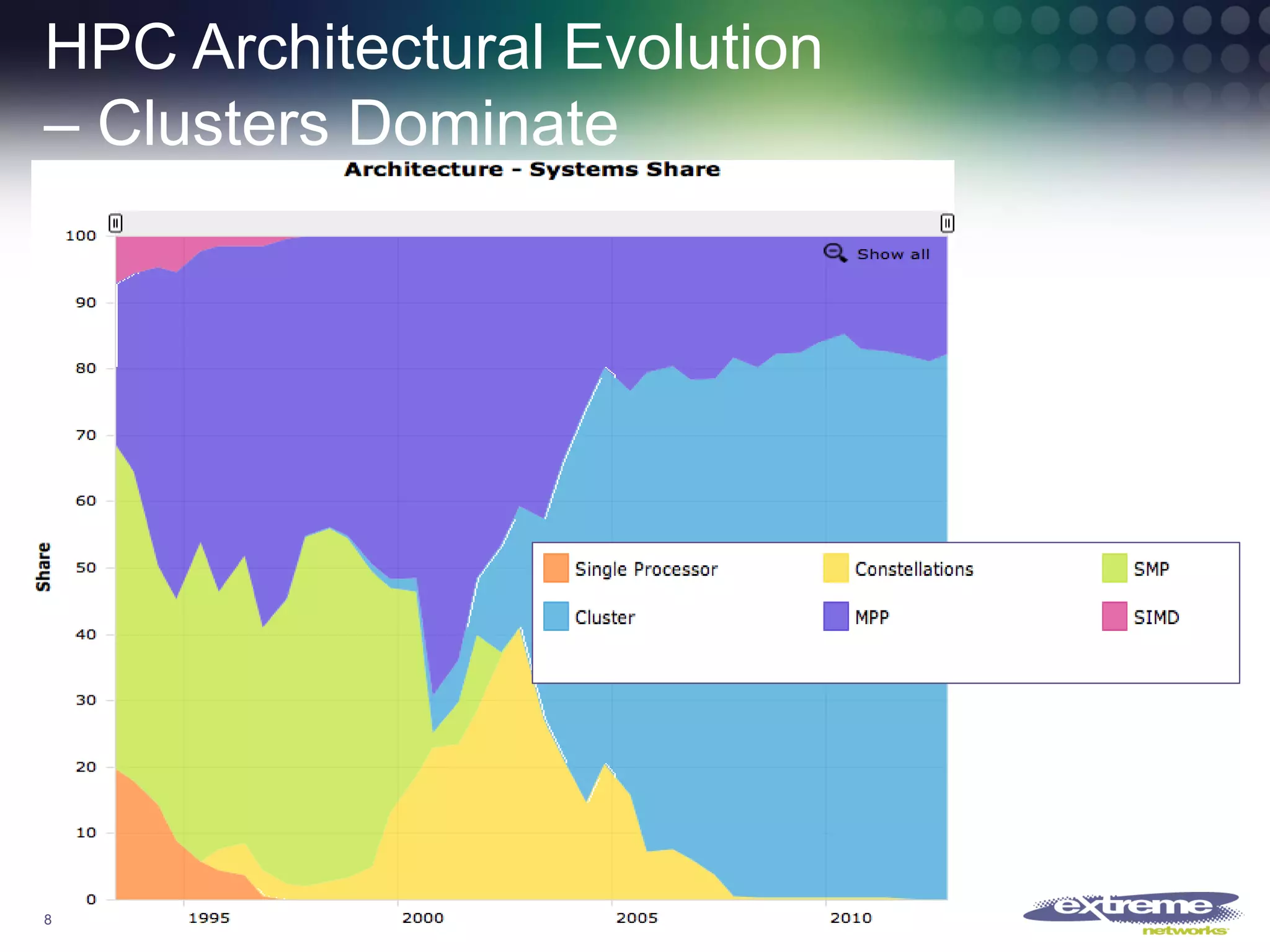 HPC Architectural Evolution – Clusters Dominate

Architecture - Systems Share

Show all

Share

100
90
80
70
60
50
40
30
20
10
0

1995
2000
2005
2010

Single Processor
Constellations
SMP
Cluster
MPP
SIMD

8

extreme networks